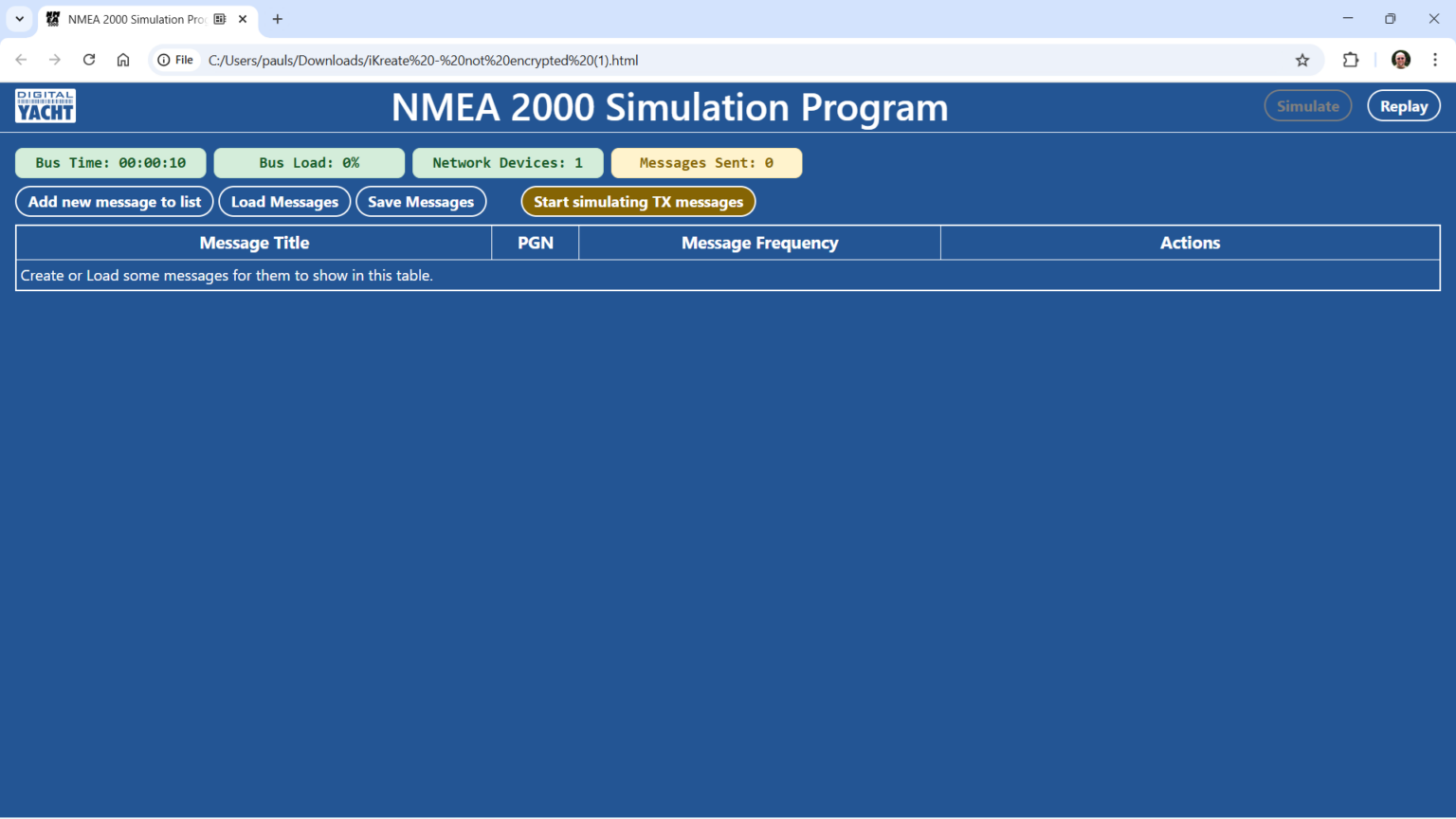 NMEA 2000 Simulation Pro

File C:/Users/pauls/Downloads/iKreate%20-%20not%20encrypted%20(1).html

DIGITAL YACHT

NMEA 2000 Simulation Program

Simulate Replay

Bus Time: 00:00:10 Bus Load: 0% Network Devices: 1 Messages Sent: 0

Add new message to list Load Messages Save Messages Start simulating TX messages

| Message Title | PGN | Message Frequency | Actions |
|---|---|---|---|
| Create or Load some messages for them to show in this table. | | | |